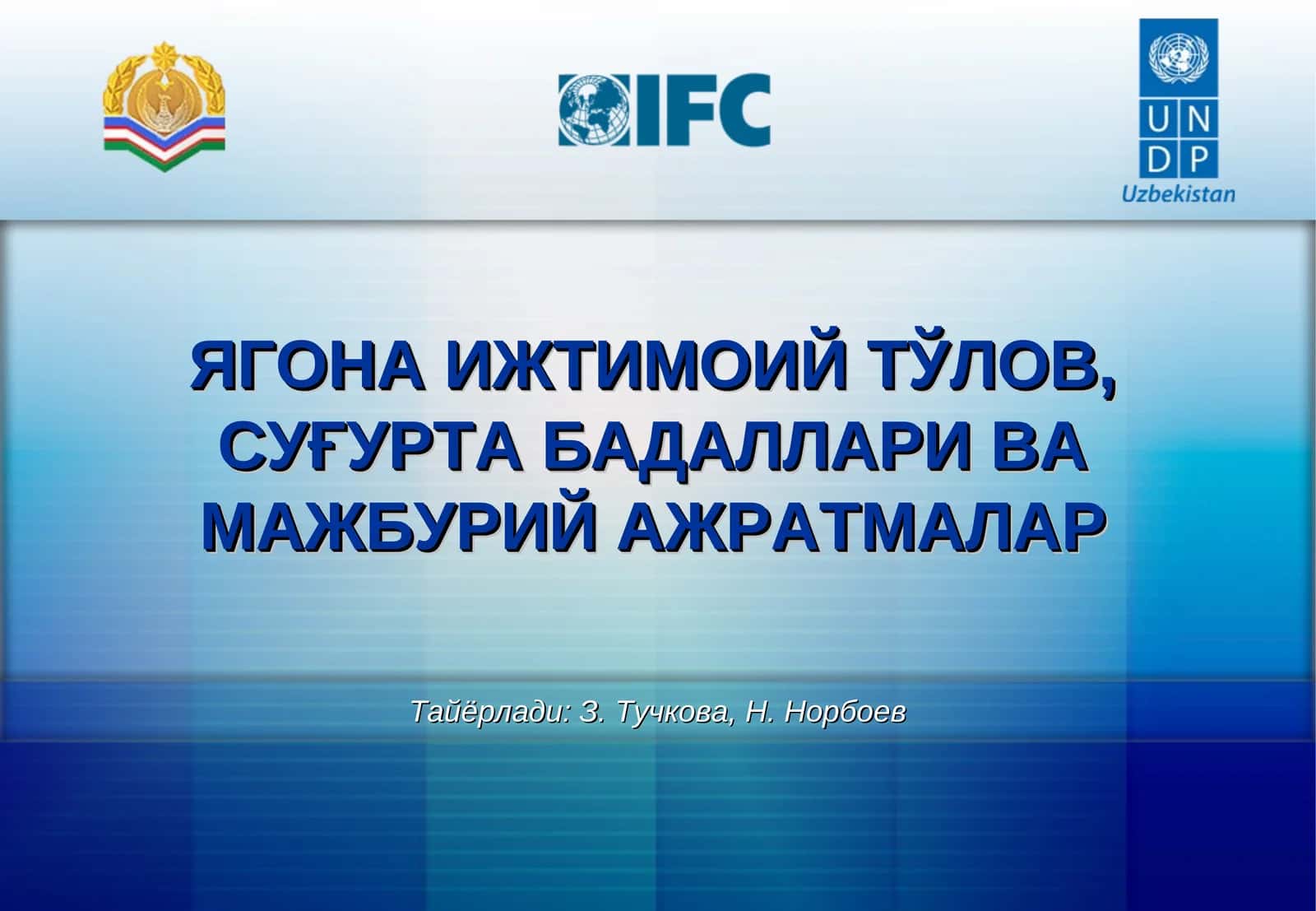 IFC

U N
D P
Uzbekistan

ЯГОНА ИЖТИМОИЙ ТЎЛОВ, СУҒУРТА БАДАЛЛАРИ ВА МАЖБУРИЙ АЖРАТМАЛАР

Тайёрлади: З. Тучкова, Н. Норбоев